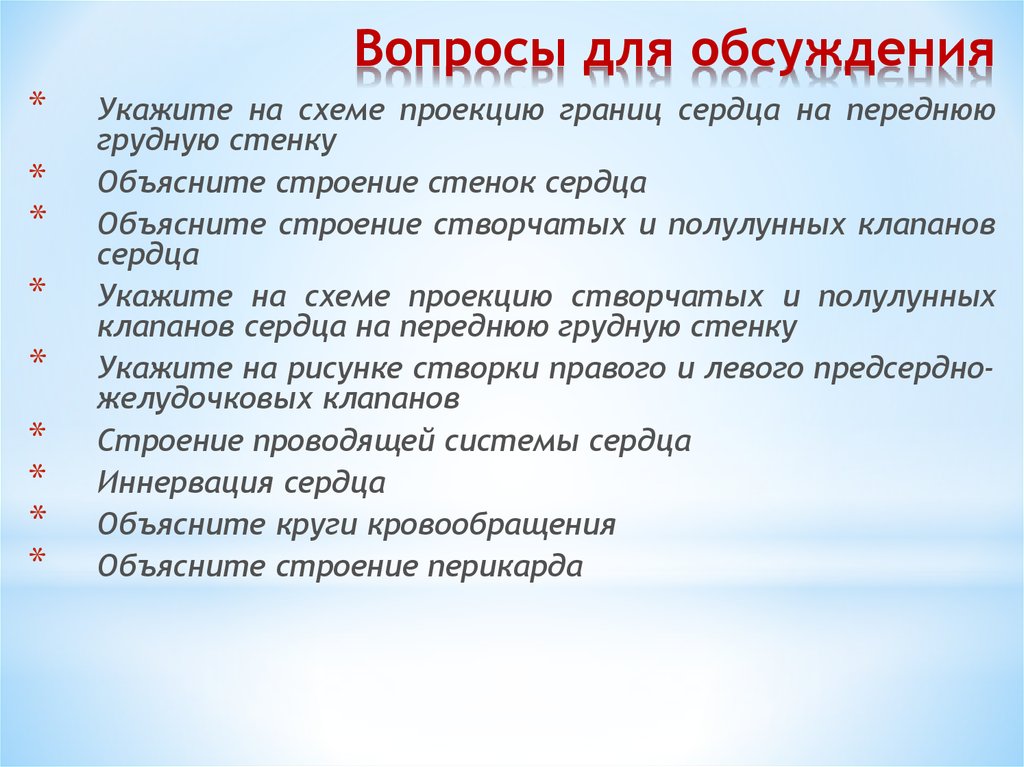 Вопросы для обсуждения

* Укажите на схеме проекцию границ сердца на переднюю грудную стенку
* Объясните строение стенок сердца
* Объясните строение створчатых и полулунных клапанов сердца
* Укажите на схеме проекцию створчатых и полулунных клапанов сердца на переднюю грудную стенку
* Укажите на рисунке створки правого и левого предсердно-желудочковых клапанов
* Строение проводящей системы сердца
* Иннервация сердца
* Объясните круги кровообращения
* Объясните строение перикарда